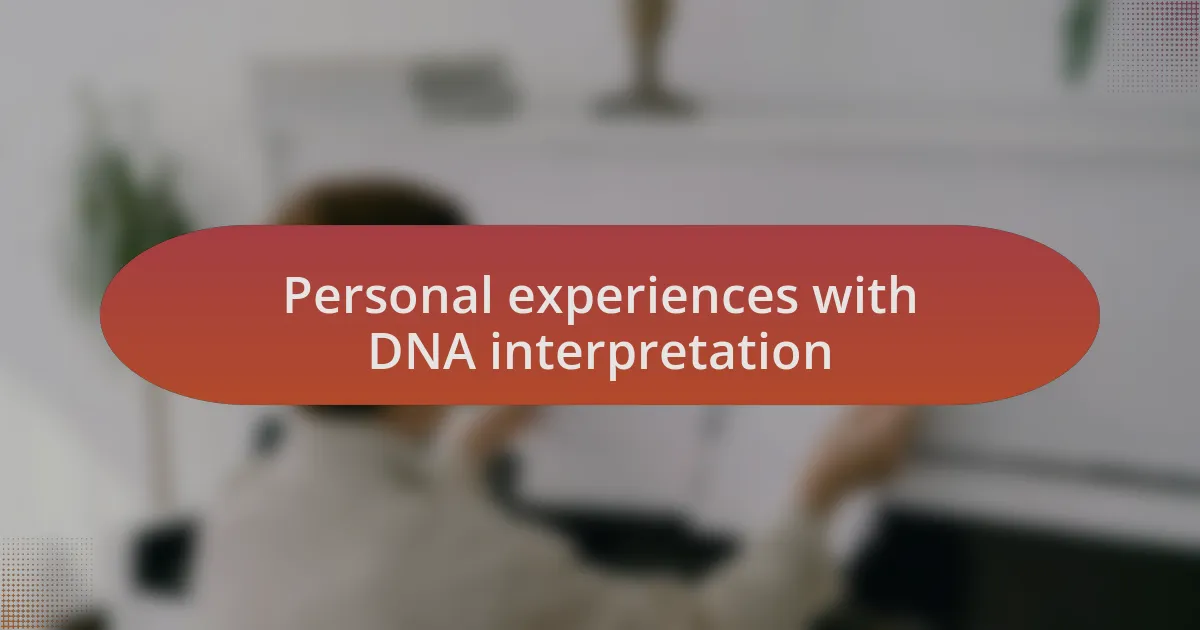 Personal experiences with DNA interpretation